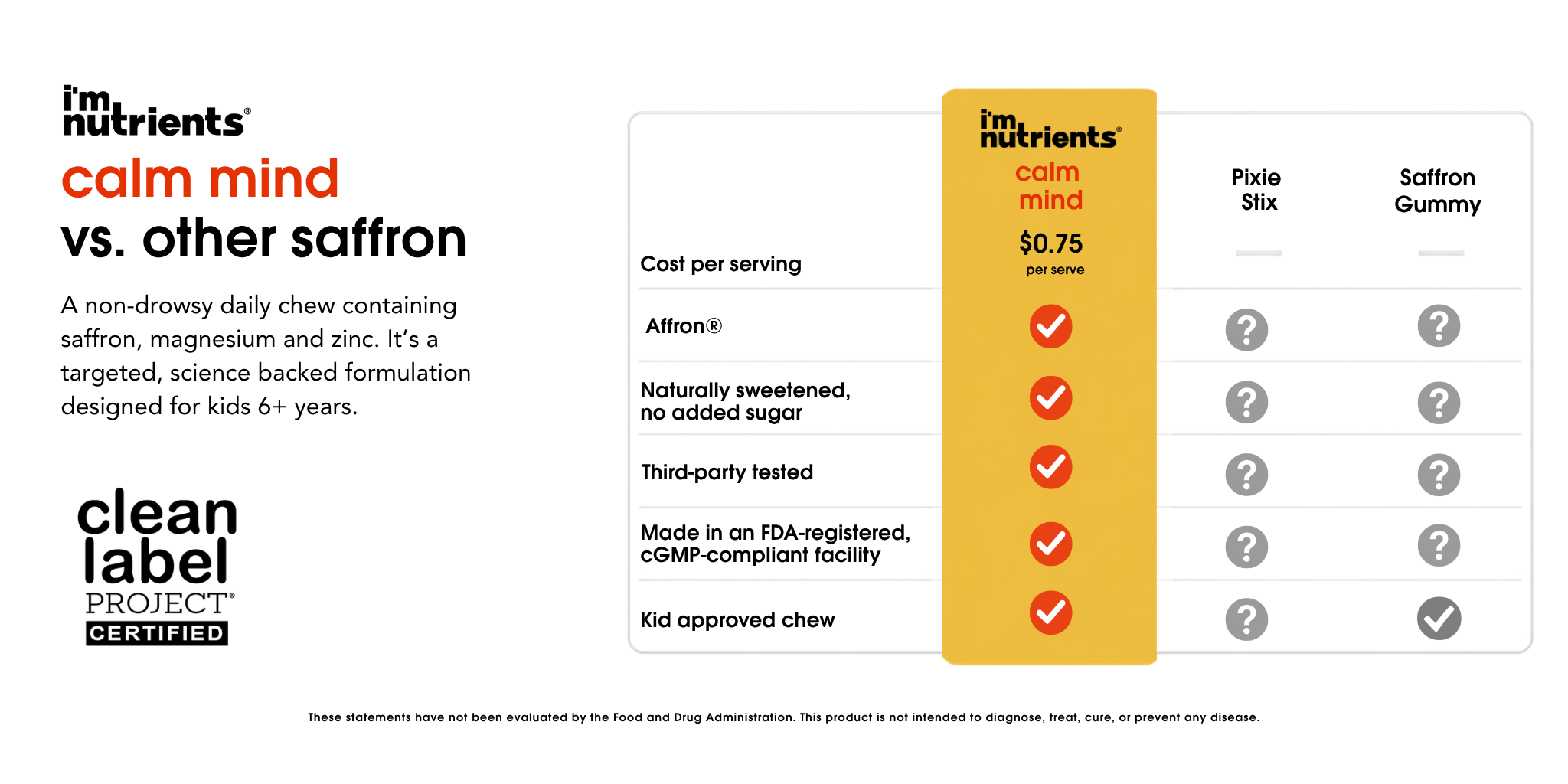 i'm nutrients®

calm mind
vs. other saffron

A non-drowsy daily chew containing saffron, magnesium and zinc. It's a targeted, science backed formulation designed for kids 6+ years.

clean label PROJECT® CERTIFIED

| | i'm nutrients® calm mind | Pixie Stix | Saffron Gummy |
|---|---|---|---|
| Cost per serving | $0.75 per serve | — | — |
| Affron® | ✓ | ? | ? |
| Naturally sweetened, no added sugar | ✓ | ? | ? |
| Third-party tested | ✓ | ? | ? |
| Made in an FDA-registered, cGMP-compliant facility | ✓ | ? | ? |
| Kid approved chew | ✓ | ? | ✓ |

These statements have not been evaluated by the Food and Drug Administration. This product is not intended to diagnose, treat, cure, or prevent any disease.